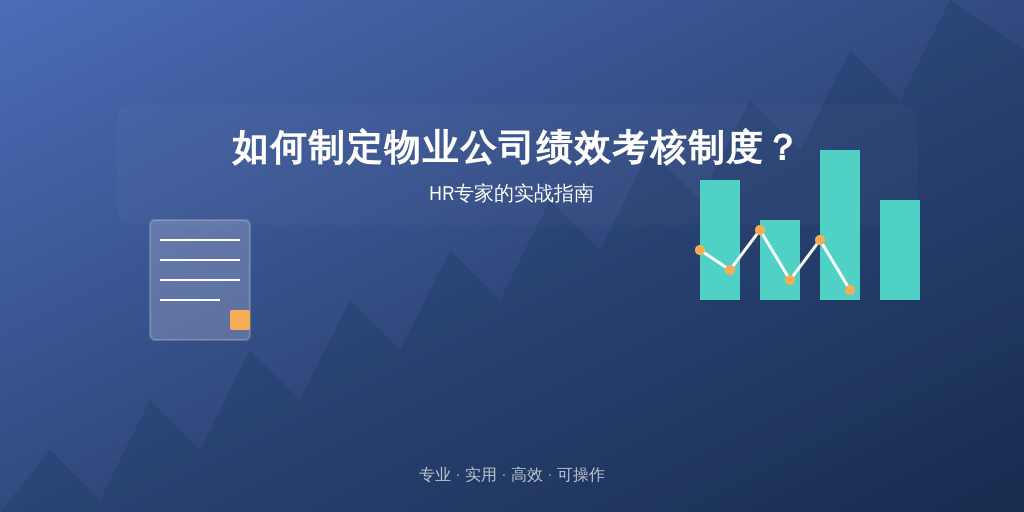 如何制定物业公司绩效考核制度？

HR专家的实战指南

专业 · 实用 · 高效 · 可操作